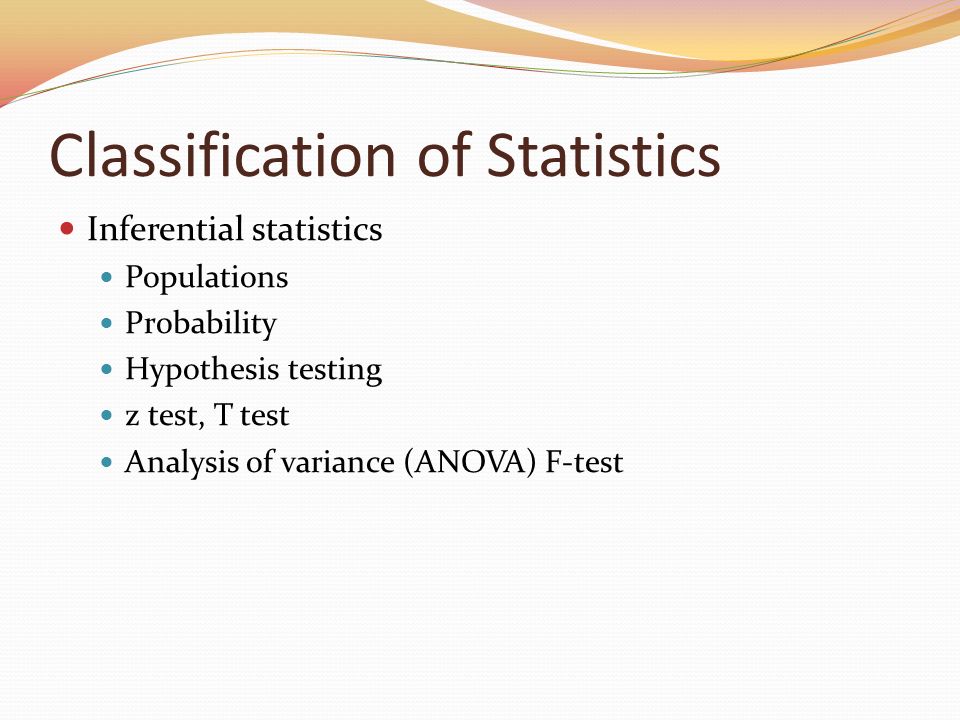 Classification of Statistics

- Inferential statistics
  - Populations
  - Probability
  - Hypothesis testing
  - z test, T test
  - Analysis of variance (ANOVA) F-test